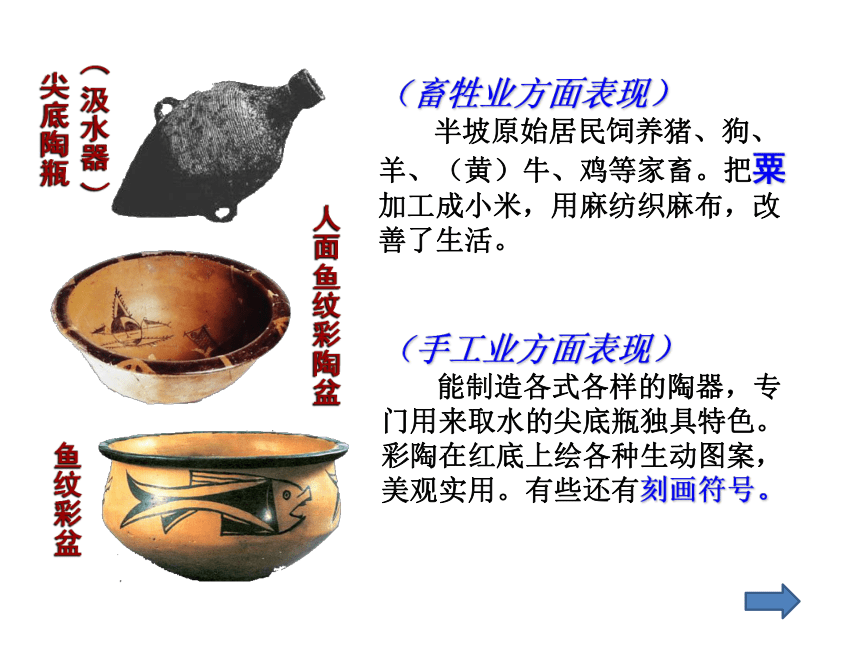 尖底陶瓶（汲水器）

人面鱼纹彩陶盆

鱼纹彩盆

（畜牲业方面表现）

半坡原始居民饲养猪、狗、羊、（黄）牛、鸡等家畜。把粟加工成小米，用麻纺织麻布，改善了生活。

（手工业方面表现）

能制造各式各样的陶器，专门用来取水的尖底瓶独具特色。彩陶在红底上绘各种生动图案，美观实用。有些还有刻画符号。